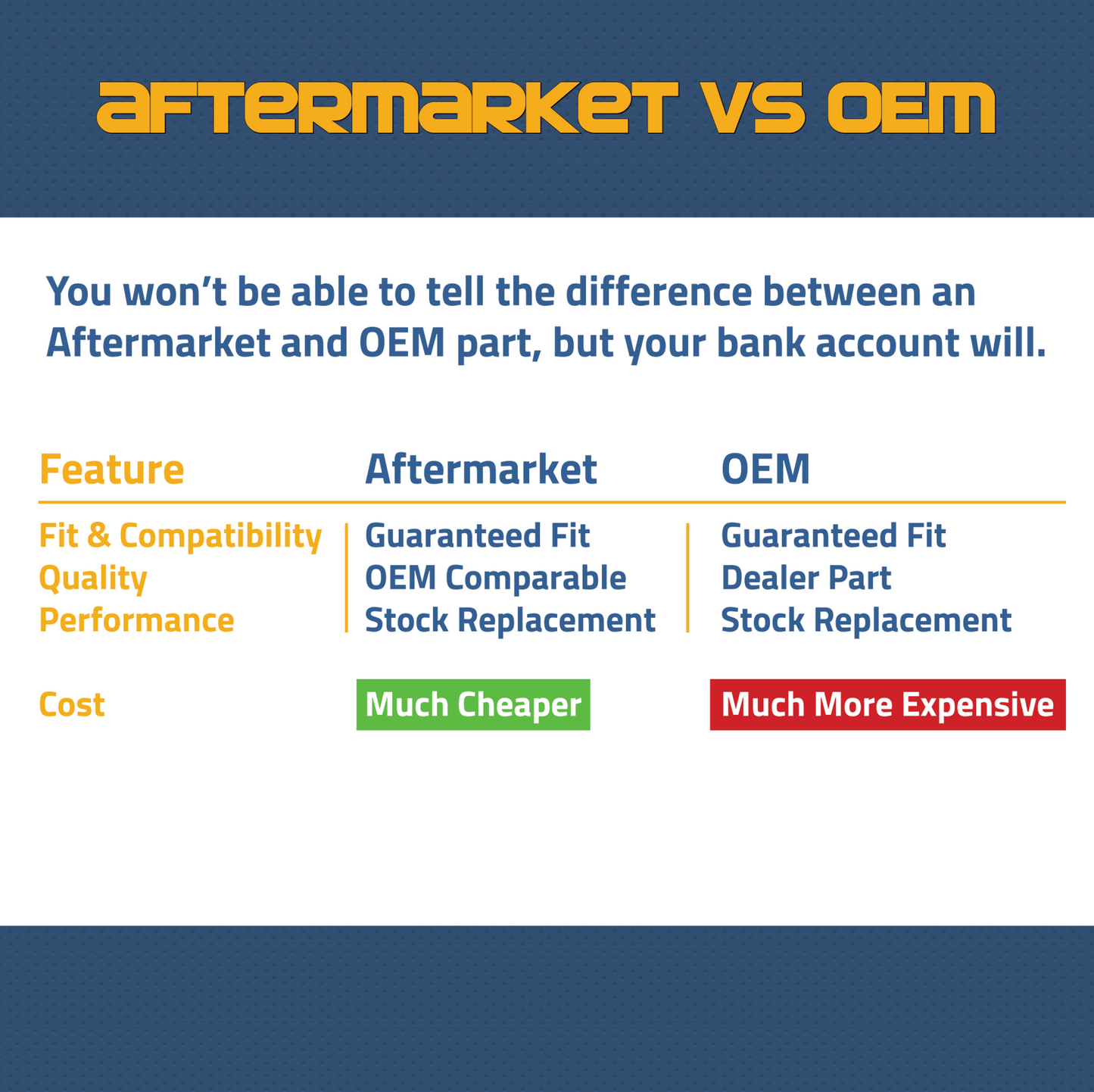 AFTERMARKET VS OEM

You won't be able to tell the difference between an Aftermarket and OEM part, but your bank account will.

| Feature | Aftermarket | OEM |
|---|---|---|
| Fit & Compatibility | Guaranteed Fit | Guaranteed Fit |
| Quality | OEM Comparable | Dealer Part |
| Performance | Stock Replacement | Stock Replacement |
| Cost | Much Cheaper | Much More Expensive |